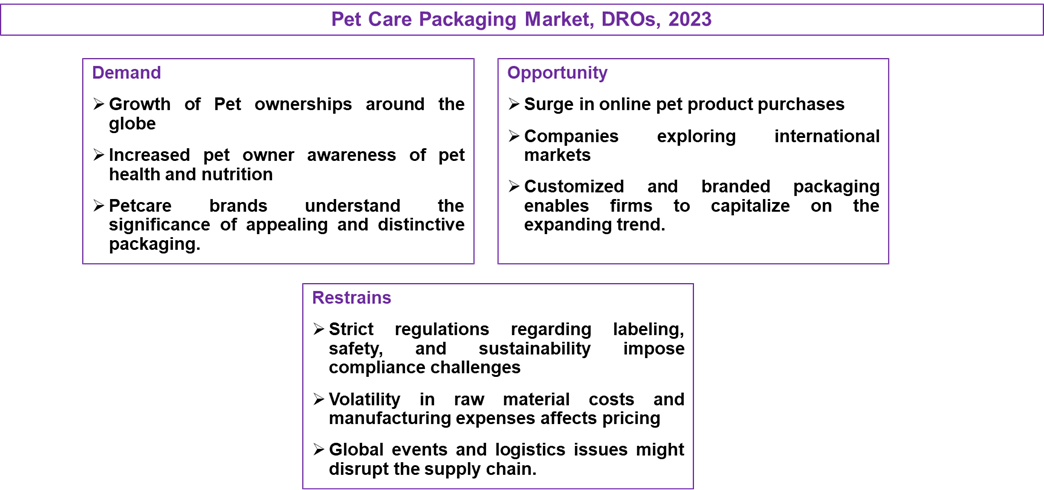 Pet Care Packaging Market, DROs, 2023

Demand

➢ Growth of Pet ownerships around the globe

➢ Increased pet owner awareness of pet health and nutrition

➢ Petcare brands understand the significance of appealing and distinctive packaging.

Opportunity

➢ Surge in online pet product purchases

➢ Companies exploring international markets

➢ Customized and branded packaging enables firms to capitalize on the expanding trend.

Restrains

➢ Strict regulations regarding labeling, safety, and sustainability impose compliance challenges

➢ Volatility in raw material costs and manufacturing expenses affects pricing

➢ Global events and logistics issues might disrupt the supply chain.